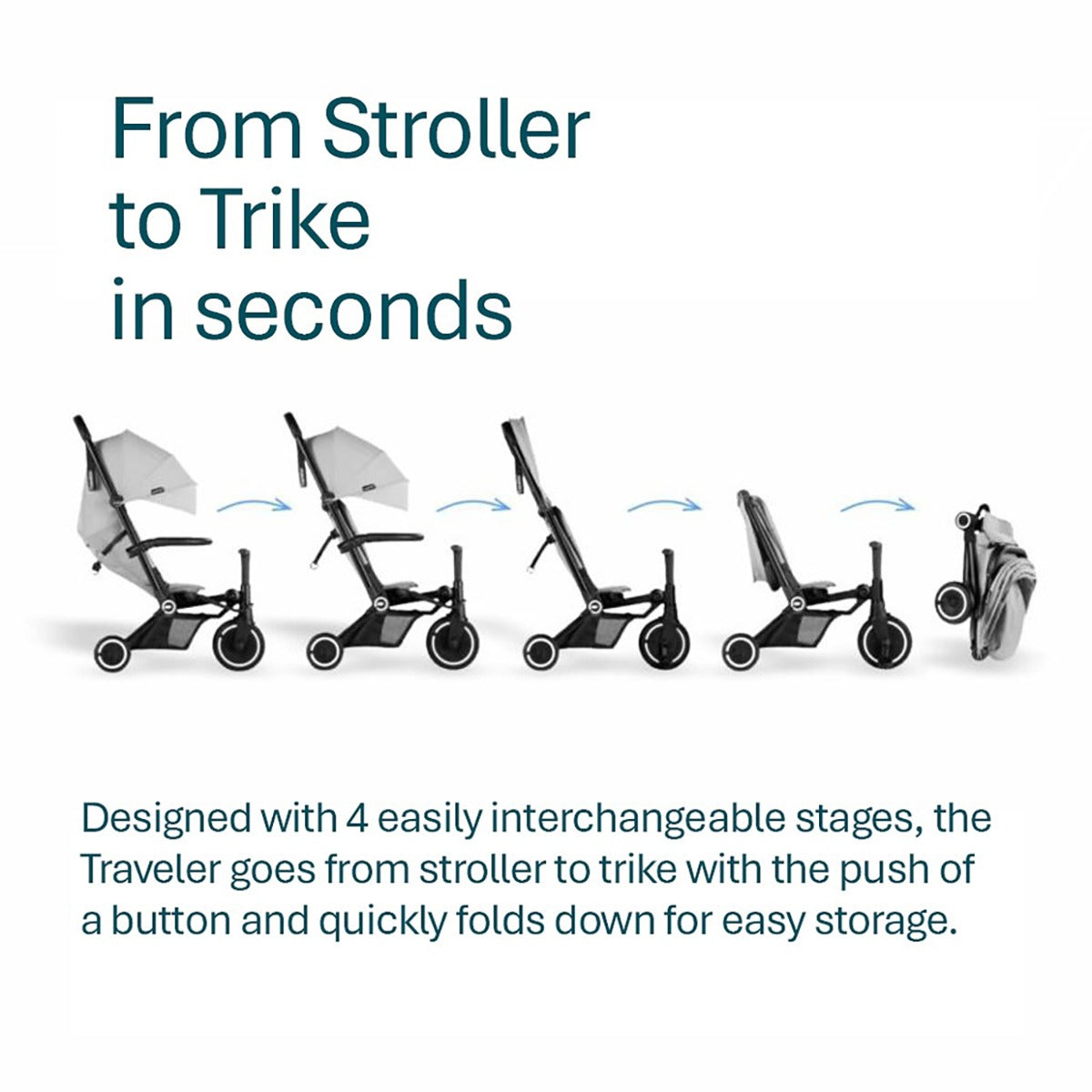 From Stroller to Trike in seconds

Designed with 4 easily interchangeable stages, the Traveler goes from stroller to trike with the push of a button and quickly folds down for easy storage.